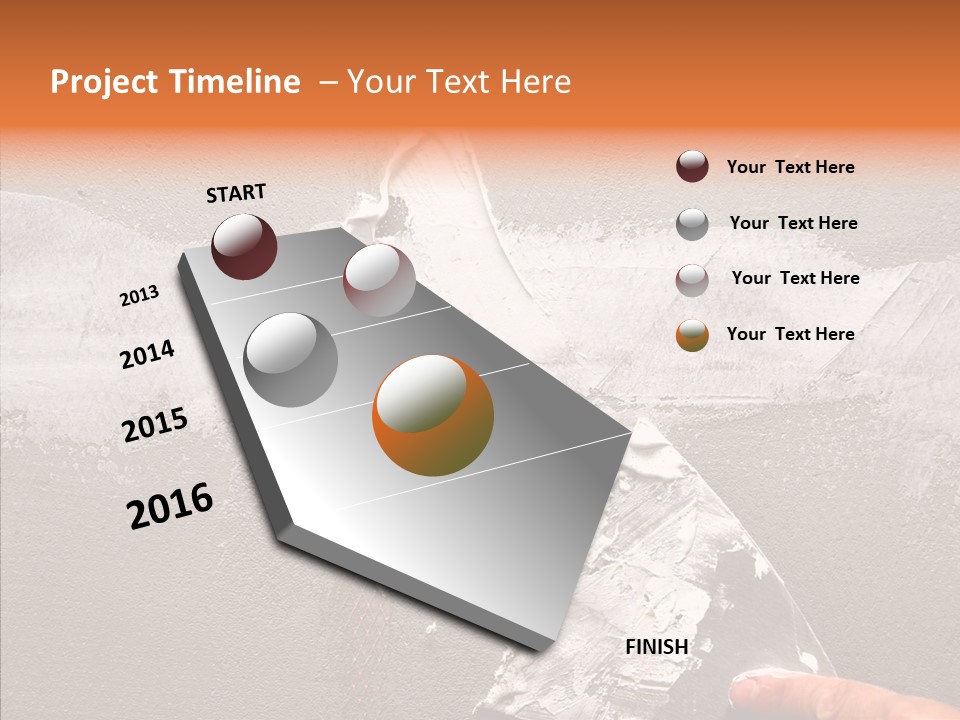 Project Timeline – Your Text Here

START

2013

2014

2015

2016

FINISH

Your Text Here

Your Text Here

Your Text Here

Your Text Here